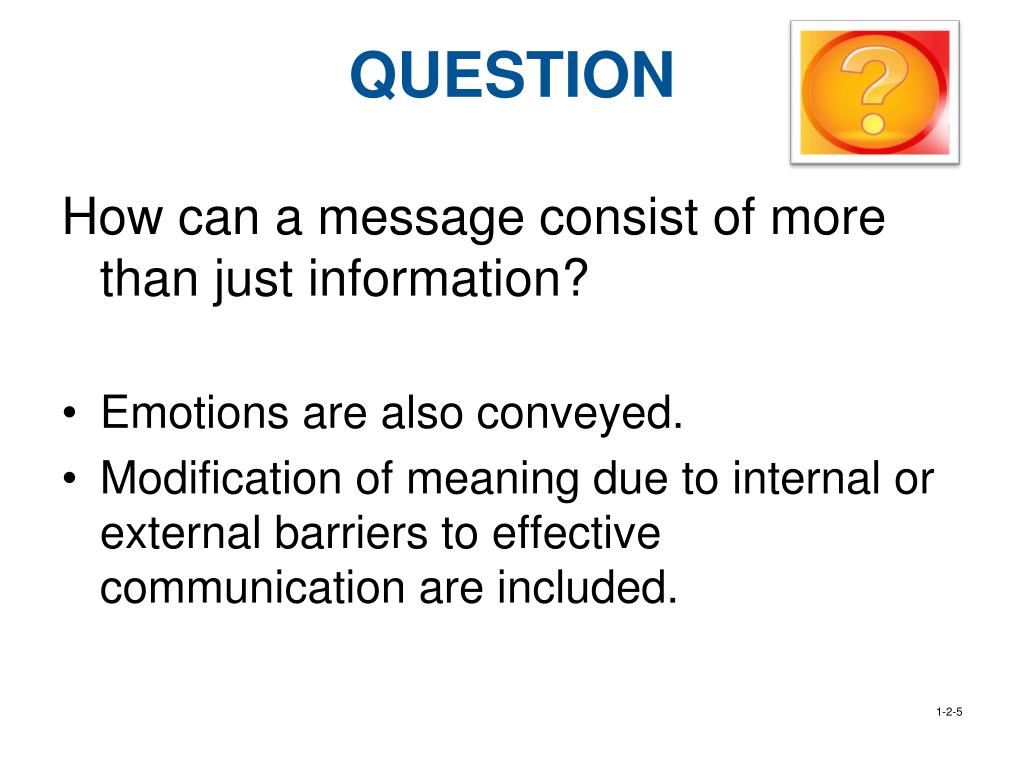 QUESTION

?

How can a message consist of more than just information?

• Emotions are also conveyed.
• Modification of meaning due to internal or external barriers to effective communication are included.

1-2-5